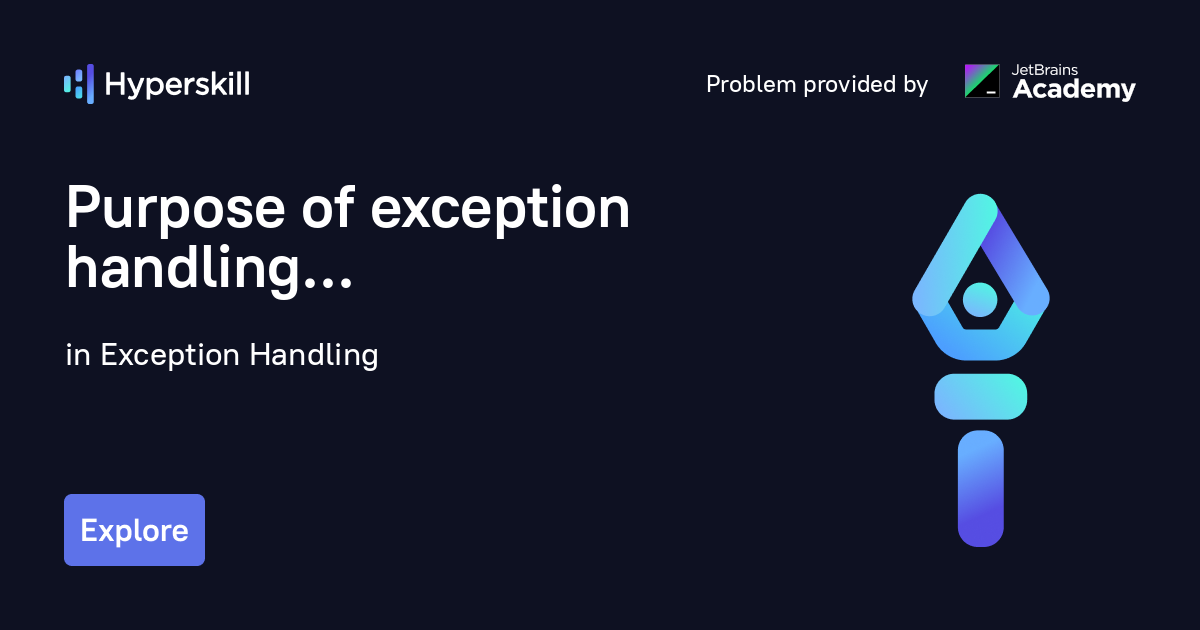 Hyperskill

Problem provided by JetBrains Academy

Purpose of exception handling...

in Exception Handling

Explore